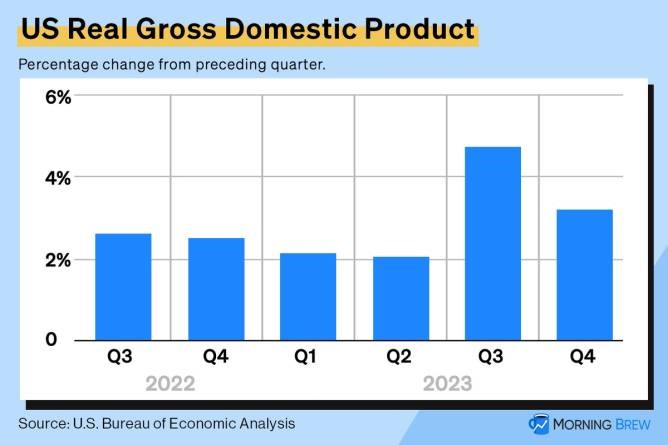 US Real Gross Domestic Product

Percentage change from preceding quarter.

6%

4%

2%

0

Q3 Q4 Q1 Q2 Q3 Q4

2022 2023

Source: U.S. Bureau of Economic Analysis

MORNING BREW